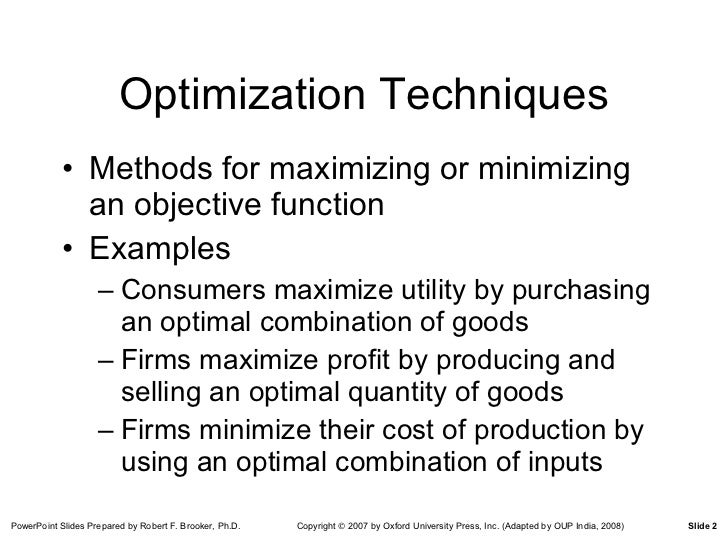 Optimization Techniques

• Methods for maximizing or minimizing an objective function

• Examples

– Consumers maximize utility by purchasing an optimal combination of goods

– Firms maximize profit by producing and selling an optimal quantity of goods

– Firms minimize their cost of production by using an optimal combination of inputs

PowerPoint Slides Prepared by Robert F. Brooker, Ph.D. Copyright © 2007 by Oxford University Press, Inc. (Adapted by OUP India, 2008) Slide 2